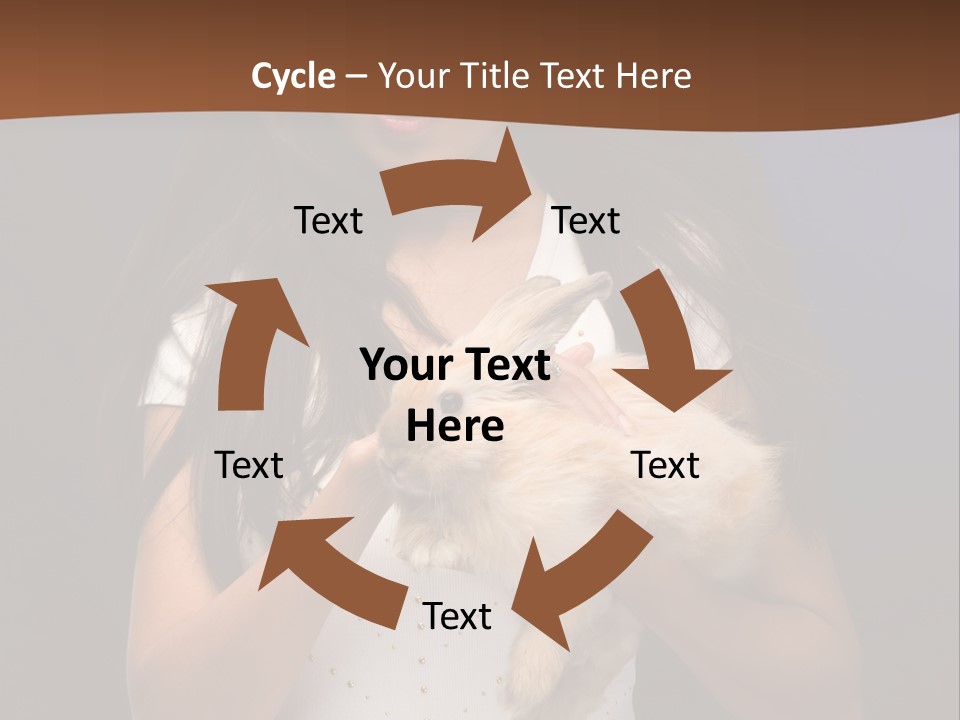 Cycle – Your Title Text Here

Text

Text

Your Text Here

Text

Text

Text